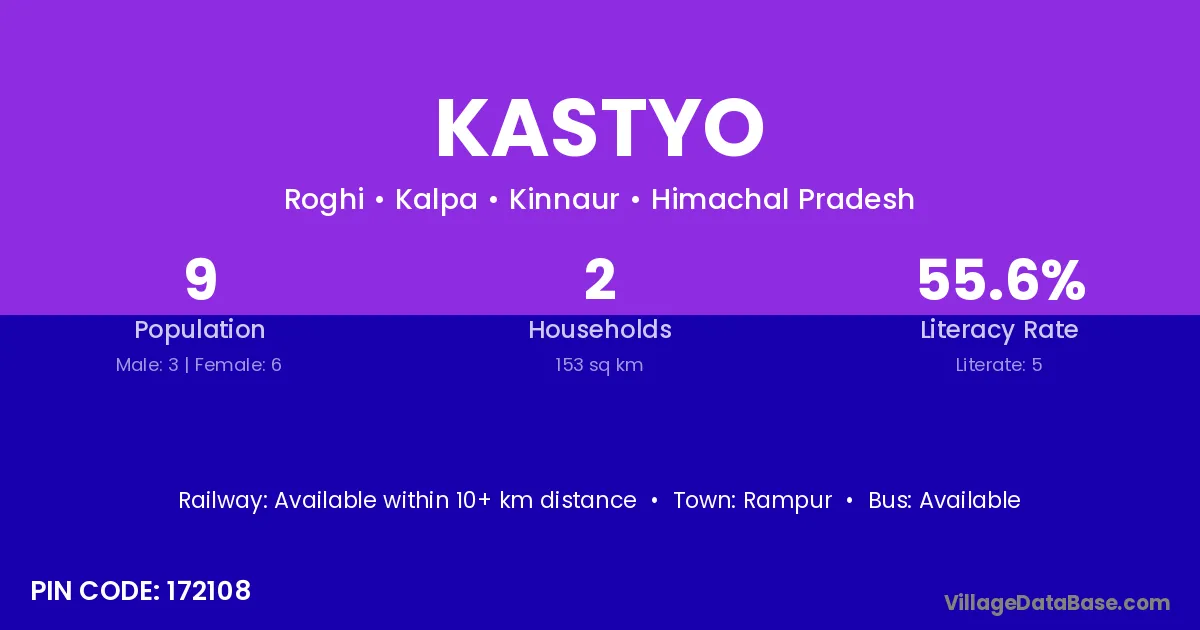 KASTYO

Roghi • Kalpa • Kinnaur • Himachal Pradesh

9
Population
Male: 3 | Female: 6

2
Households
153 sq km

55.6%
Literacy Rate
Literate: 5

Railway: Available within 10+ km distance • Town: Rampur • Bus: Available

PIN CODE: 172108

VillageDataBase.com